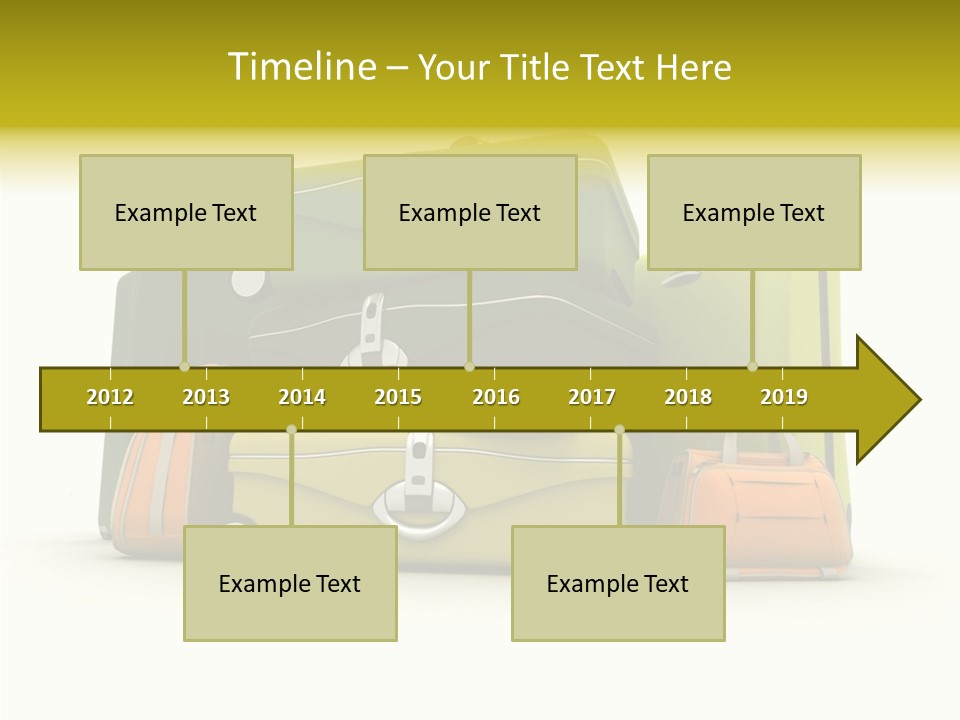 Timeline – Your Title Text Here

Example Text

Example Text

Example Text

2012 2013 2014 2015 2016 2017 2018 2019

Example Text

Example Text